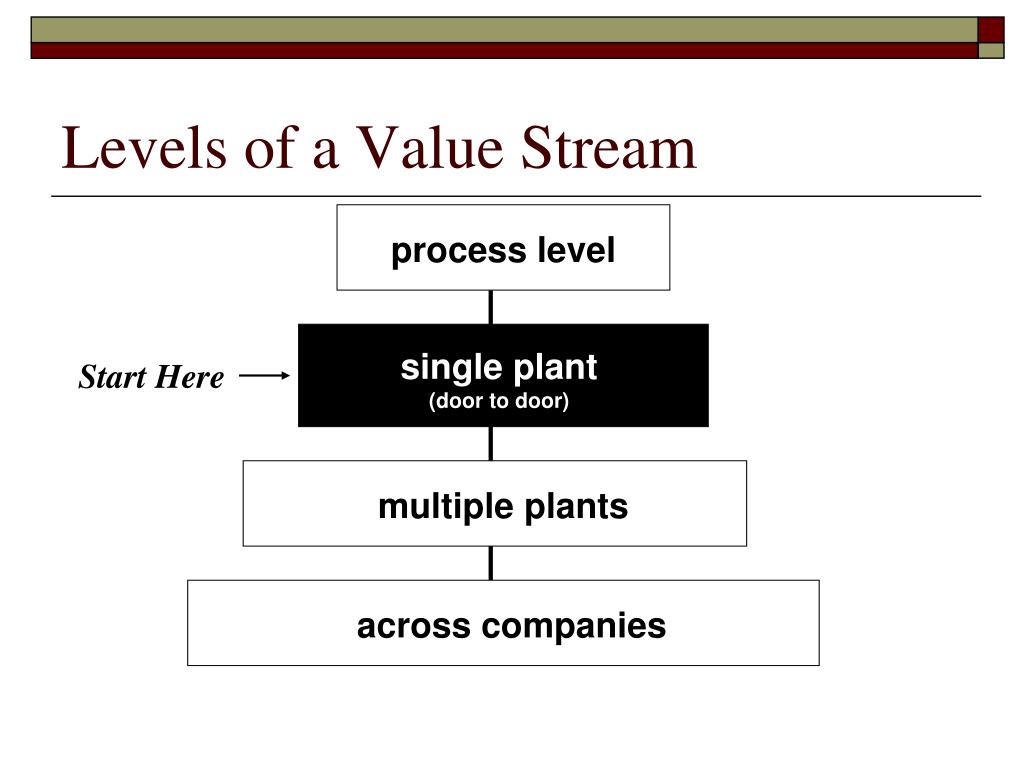 Levels of a Value Stream

process level

Start Here

single plant
(door to door)

multiple plants

across companies